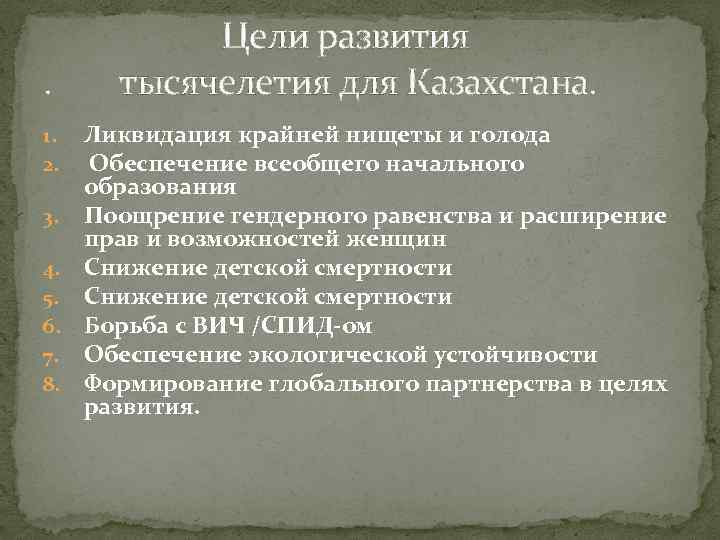 Цели развития
. тысячелетия для Казахстана.

1. Ликвидация крайней нищеты и голода
2. Обеспечение всеобщего начального образования
3. Поощрение гендерного равенства и расширение прав и возможностей женщин
4. Снижение детской смертности
5. Снижение детской смертности
6. Борьба с ВИЧ /СПИД-ом
7. Обеспечение экологической устойчивости
8. Формирование глобального партнерства в целях развития.